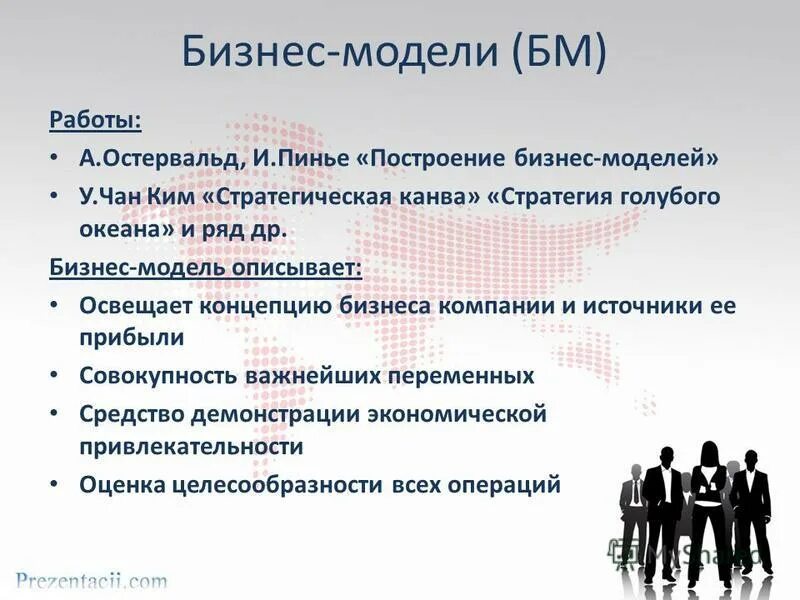 Бизнес-модели (БМ)

Работы:

• А.Остервальд, И.Пинье «Построение бизнес-моделей»
• У.Чан Ким «Стратегическая канва» «Стратегия голубого океана» и ряд др.

Бизнес-модель описывает:

• Освещает концепцию бизнеса компании и источники ее прибыли
• Совокупность важнейших переменных
• Средство демонстрации экономической привлекательности
• Оценка целесообразности всех операций

MyShared

Prezentacii.com